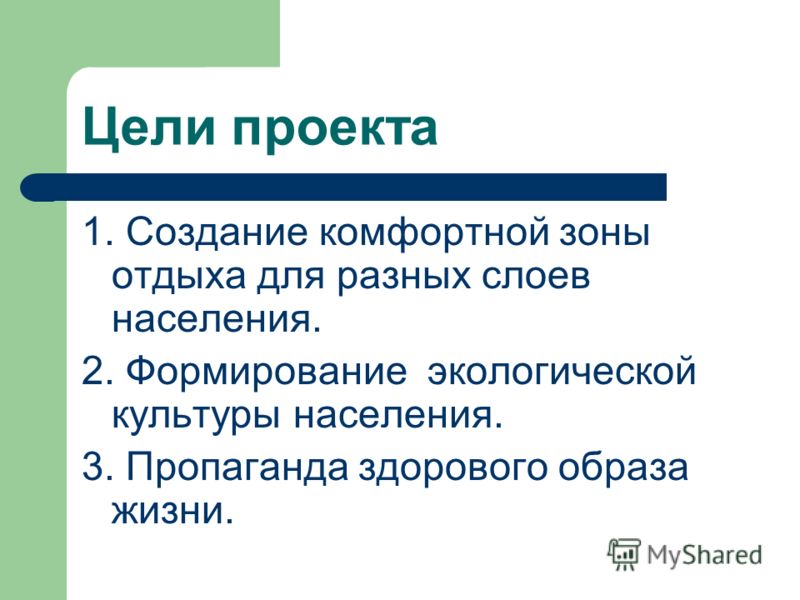 Цели проекта

1. Создание комфортной зоны отдыха для разных слоев населения.

2. Формирование экологической культуры населения.

3. Пропаганда здорового образа жизни.

MyShared